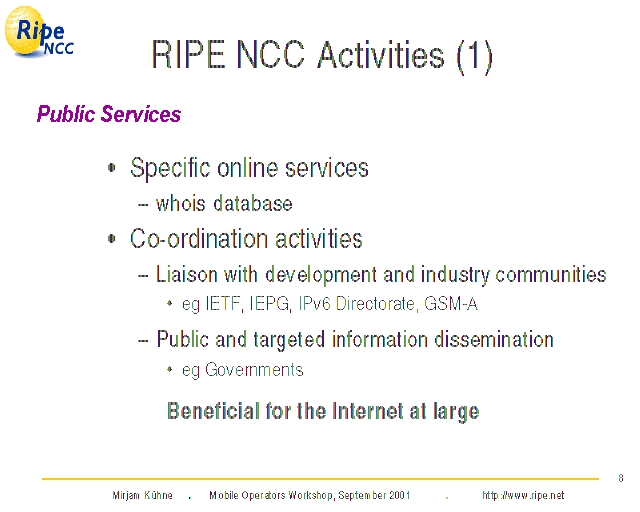 Ripe NCC

RIPE NCC Activities (1)

Public Services

• Specific online services
– whois database
• Co-ordination activities
– Liaison with development and industry communities
• eg IETF, IEPG, IPv6 Directorate, GSM-A
– Public and targeted information dissemination
• eg Governments

Beneficial for the Internet at large

8

Mirjam Kühne . Mobile Operators Workshop, September 2001 . http://www.ripe.net